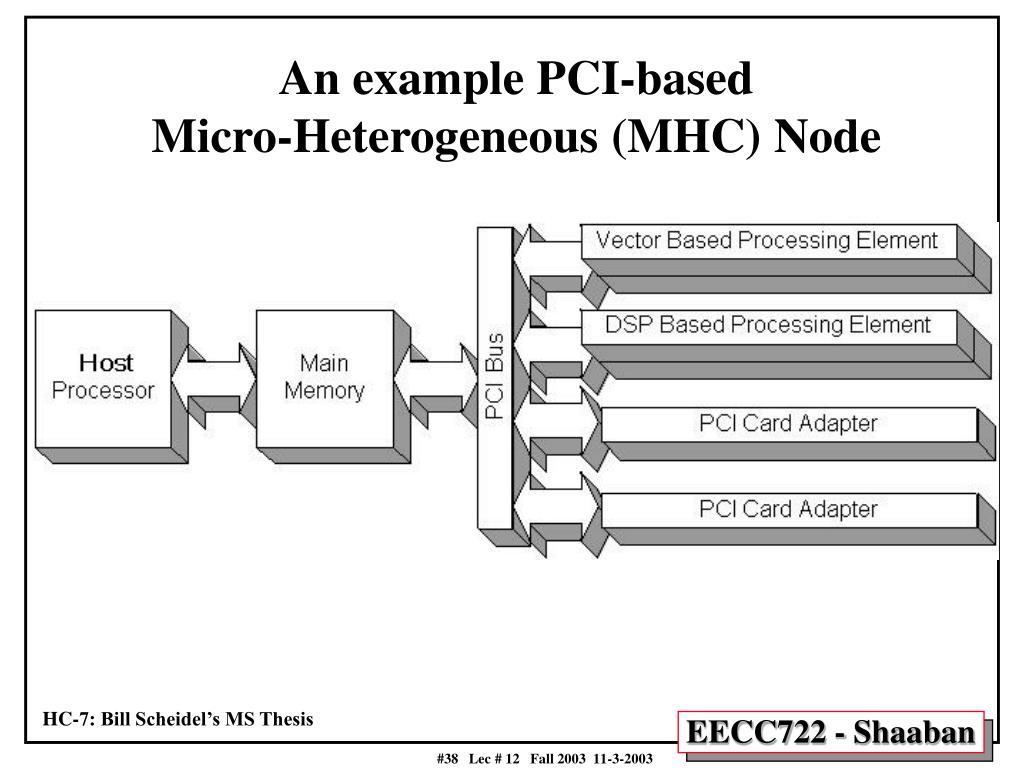 An example PCI-based
Micro-Heterogeneous (MHC) Node

Host
Processor

Main
Memory

PCI Bus

Vector Based Processing Element

DSP Based Processing Element

PCI Card Adapter

PCI Card Adapter

HC-7: Bill Scheidel's MS Thesis

EECC722 - Shaaban

#38 Lec # 12 Fall 2003 11-3-2003